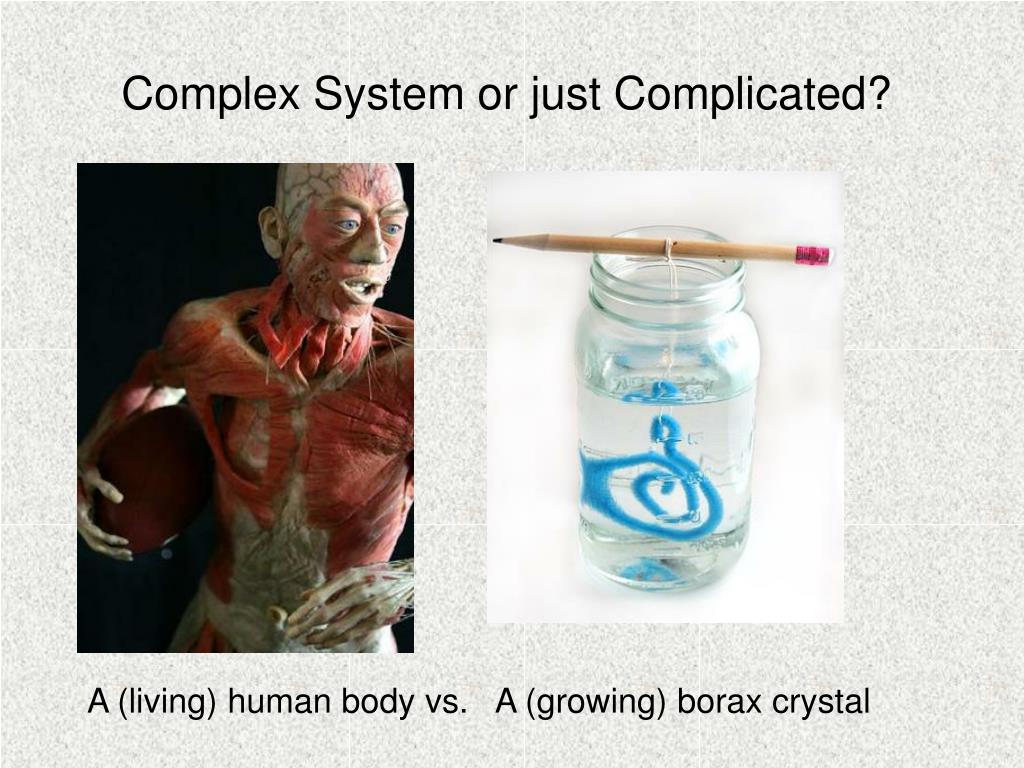 Complex System or just Complicated?

A (living) human body vs. A (growing) borax crystal